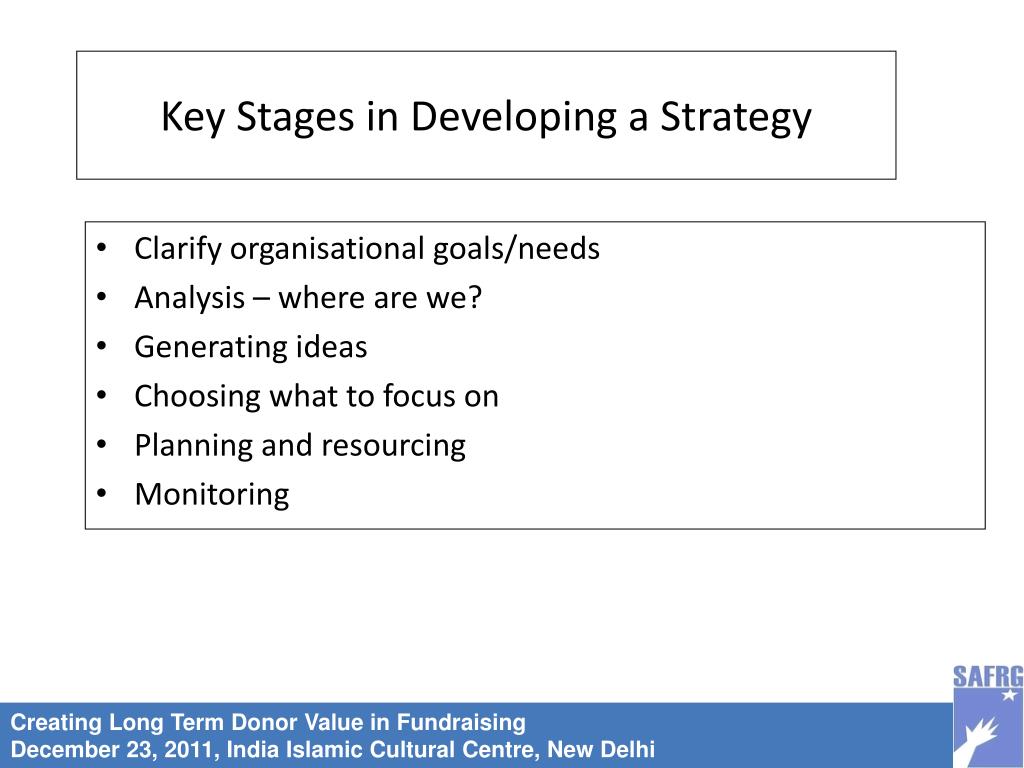 Key Stages in Developing a Strategy

• Clarify organisational goals/needs
• Analysis – where are we?
• Generating ideas
• Choosing what to focus on
• Planning and resourcing
• Monitoring

SAFRG

Creating Long Term Donor Value in Fundraising
December 23, 2011, India Islamic Cultural Centre, New Delhi